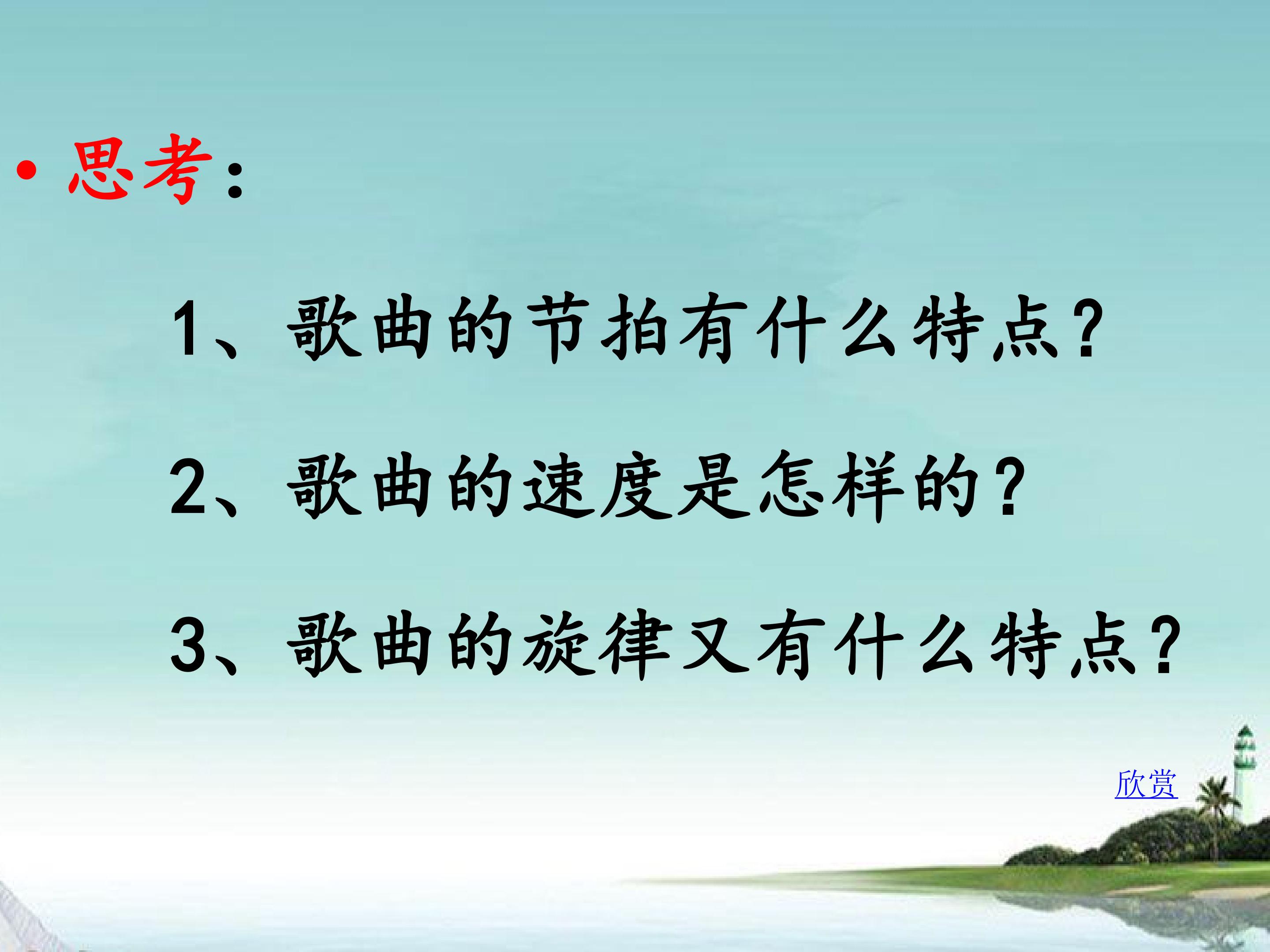 • 思考:

1、歌曲的节拍有什么特点?

2、歌曲的速度是怎样的?

3、歌曲的旋律又有什么特点?

欣赏